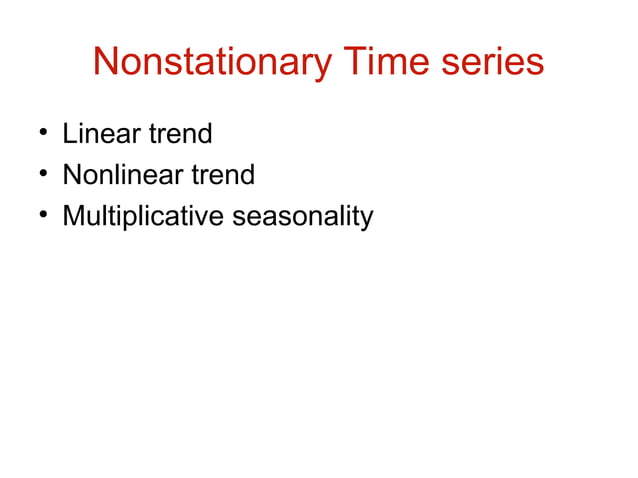 Nonstationary Time series

• Linear trend
• Nonlinear trend
• Multiplicative seasonality